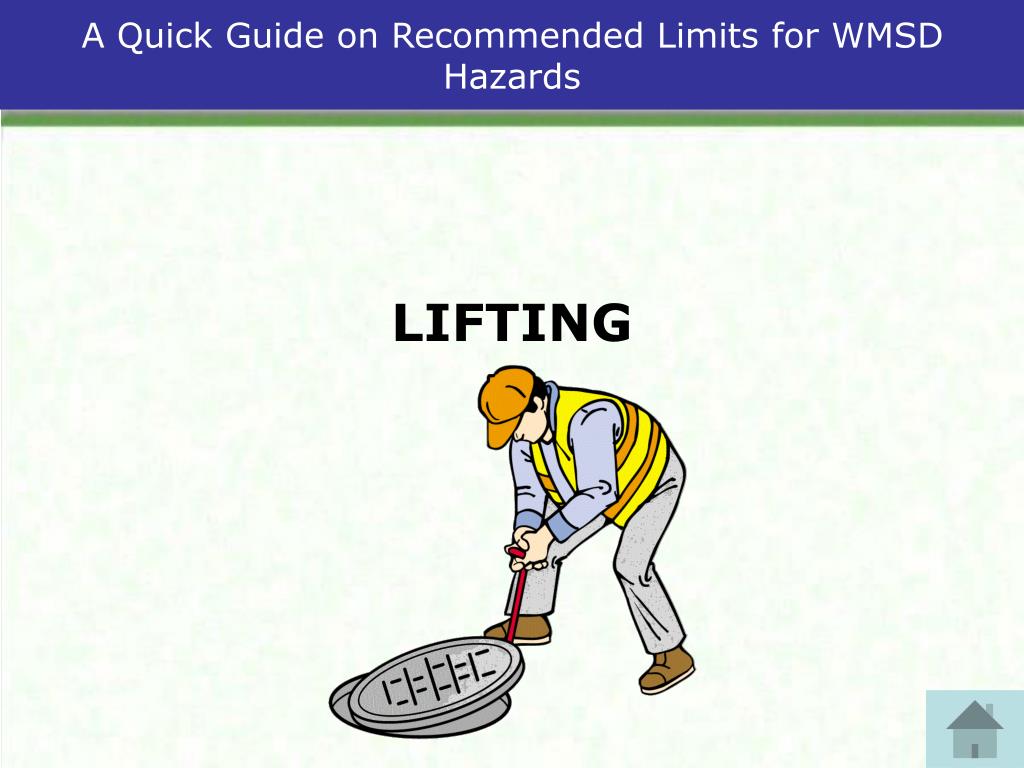 A Quick Guide on Recommended Limits for WMSD Hazards

LIFTING